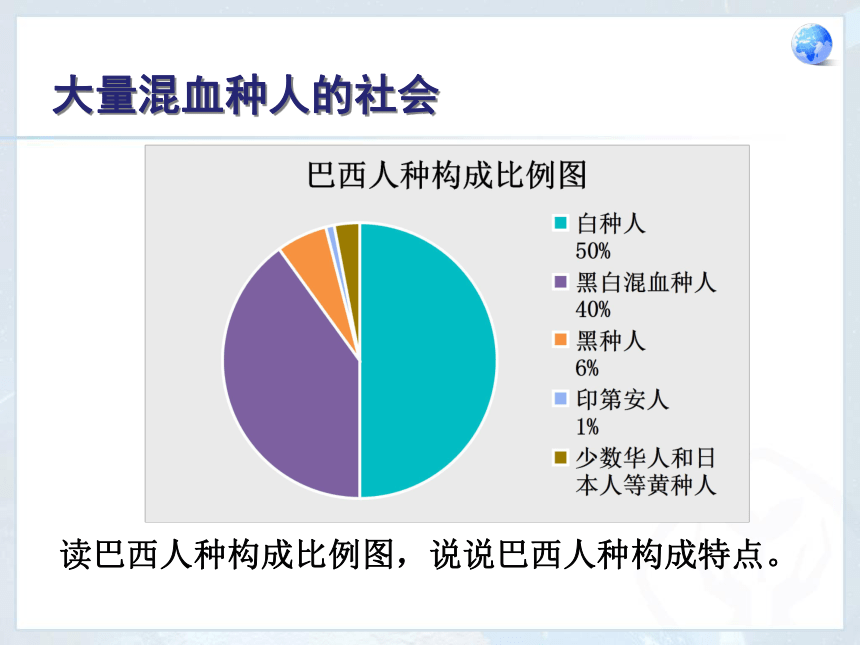 大量混血种人的社会

巴西人种构成比例图

白种人 50%
黑白混血种人 40%
黑种人 6%
印第安人 1%
少数华人和日本人等黄种人

读巴西人种构成比例图，说说巴西人种构成特点。